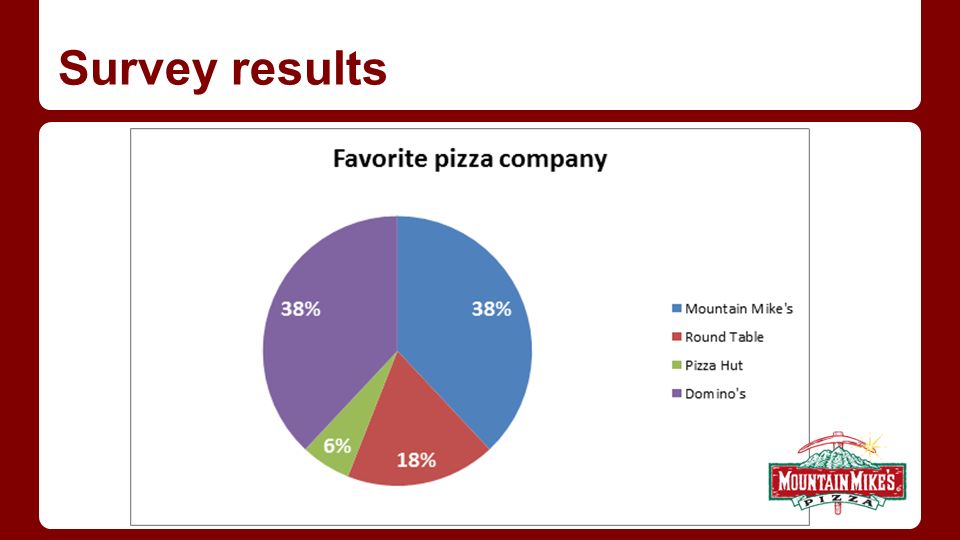 Survey results

Favorite pizza company

38%

38%

6%

18%

Mountain Mike's
Round Table
Pizza Hut
Domino's

MOUNTAIN MIKE'S
PIZZA